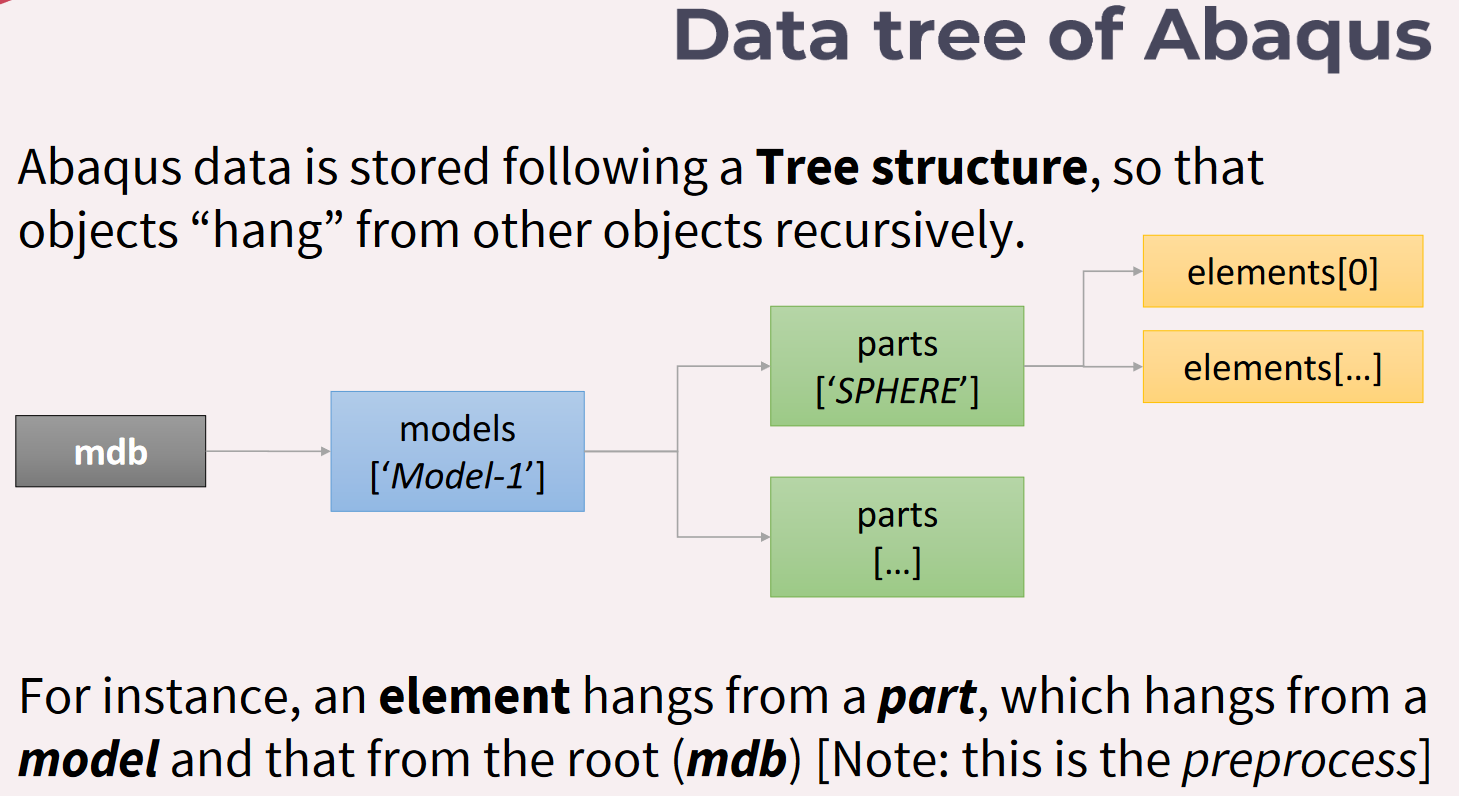 Data tree of Abaqus

Abaqus data is stored following a Tree structure, so that objects “hang” from other objects recursively.

mdb

models
[‘Model-1’]

parts
[‘SPHERE’]

parts
[…]

elements[0]

elements[…]

For instance, an element hangs from a part, which hangs from a model and that from the root (mdb) [Note: this is the preprocess]